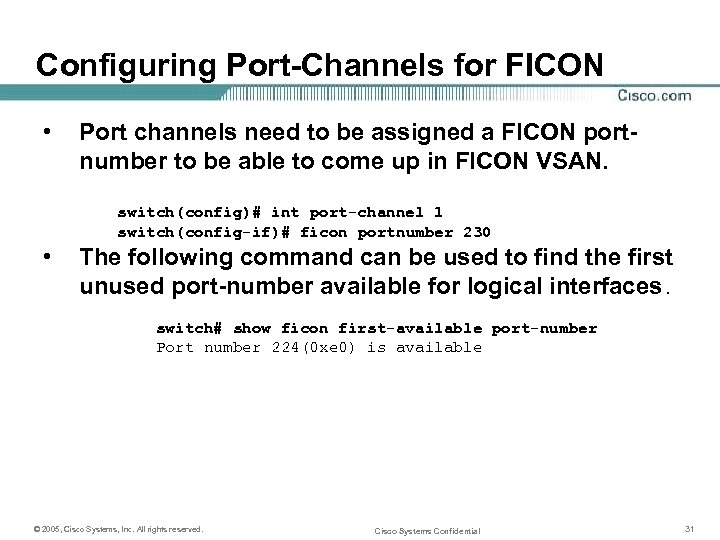 Configuring Port-Channels for FICON

Cisco.com

• Port channels need to be assigned a FICON port-number to be able to come up in FICON VSAN.

switch(config)# int port-channel 1
switch(config-if)# ficon portnumber 230

• The following command can be used to find the first unused port-number available for logical interfaces.

switch# show ficon first-available port-number
Port number 224(0xe0) is available

© 2005, Cisco Systems, Inc. All rights reserved.

Cisco Systems Confidential

31